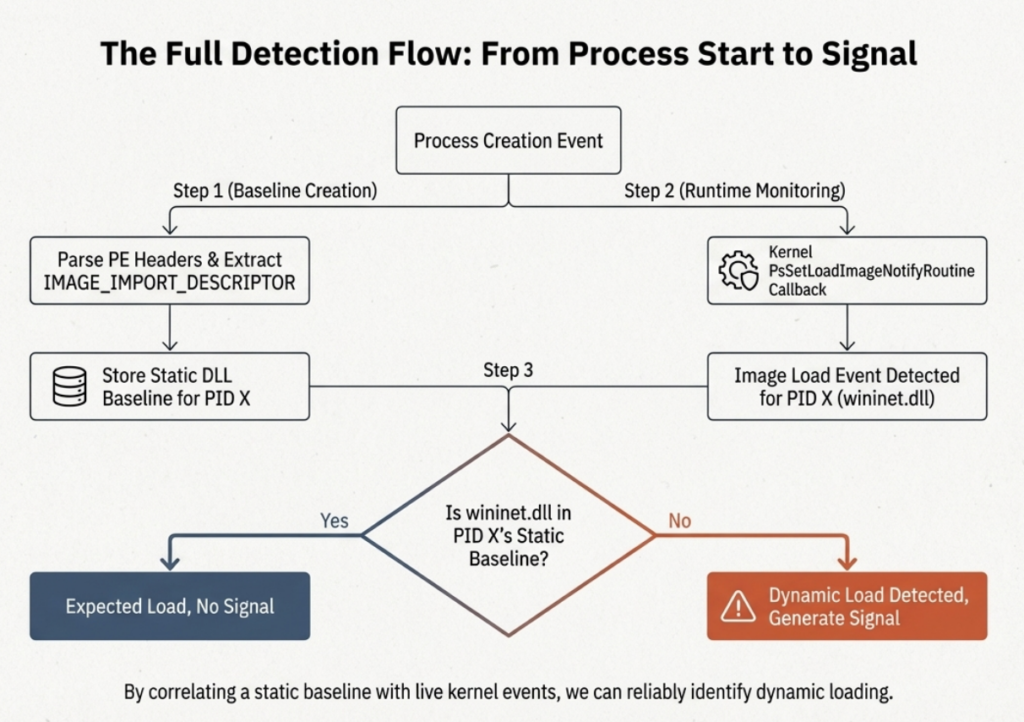 The Full Detection Flow: From Process Start to Signal

Process Creation Event

Step 1 (Baseline Creation)

Step 2 (Runtime Monitoring)

Parse PE Headers & Extract IMAGE_IMPORT_DESCRIPTOR

Kernel PsSetLoadImageNotifyRoutine Callback

Store Static DLL Baseline for PID X

Step 3

Image Load Event Detected for PID X (wininet.dll)

Is wininet.dll in PID X's Static Baseline?

Yes

No

Expected Load, No Signal

Dynamic Load Detected, Generate Signal

By correlating a static baseline with live kernel events, we can reliably identify dynamic loading.